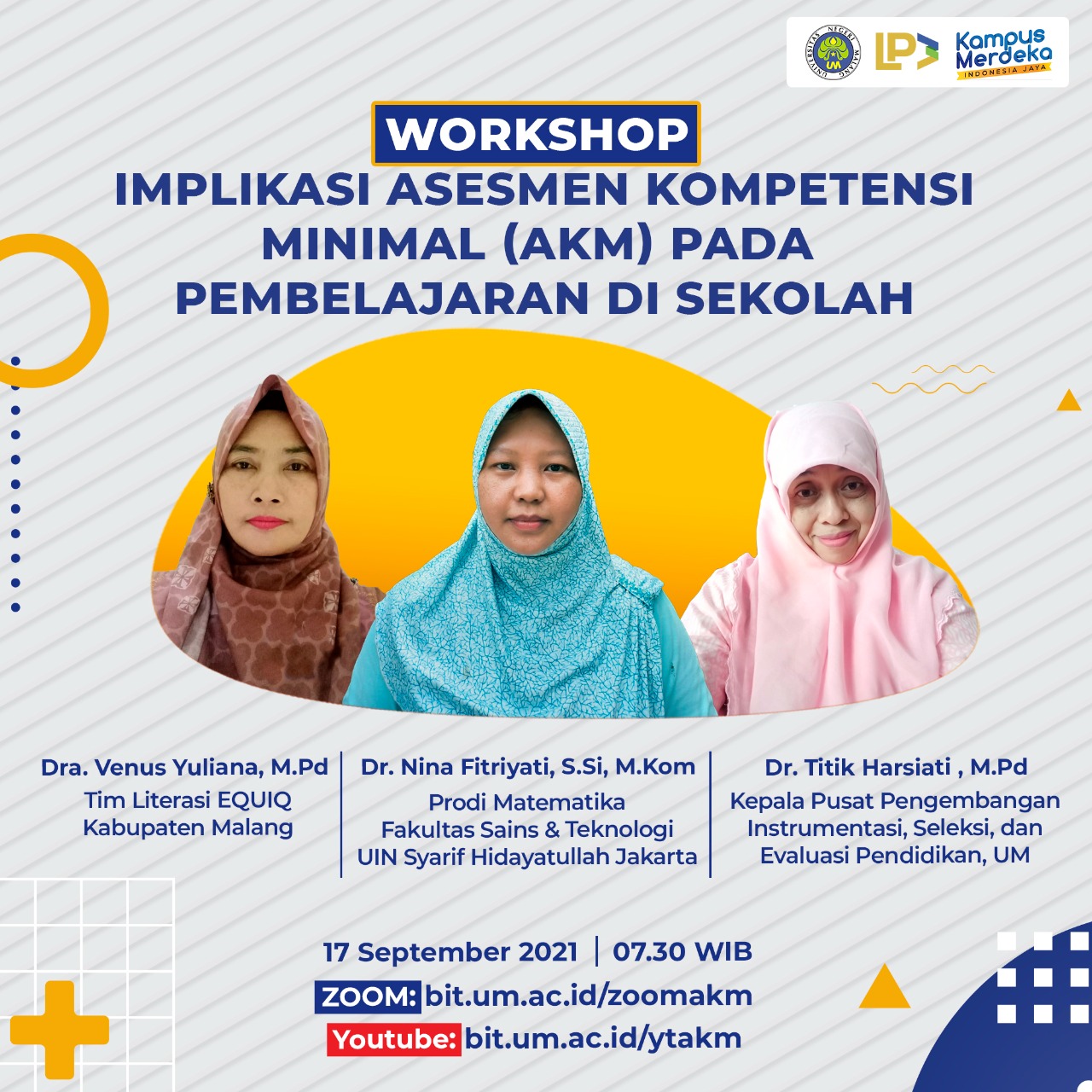 UNIVERSITAS NEGERI MALANG
UM
LP
Kampus Merdeka
INDONESIA JAYA

WORKSHOP
IMPLIKASI ASESMEN KOMPETENSI MINIMAL (AKM) PADA PEMBELAJARAN DI SEKOLAH

Dra. Venus Yuliana, M.Pd
Tim Literasi EQUIQ
Kabupaten Malang

Dr. Nina Fitriyati, S.Si, M.Kom
Prodi Matematika
Fakultas Sains & Teknologi
UIN Syarif Hidayatullah Jakarta

Dr. Titik Harsiati , M.Pd
Kepala Pusat Pengembangan Instrumentasi, Seleksi, dan Evaluasi Pendidikan, UM

17 September 2021 | 07.30 WIB
ZOOM: bit.um.ac.id/zoomakm
Youtube: bit.um.ac.id/ytakm